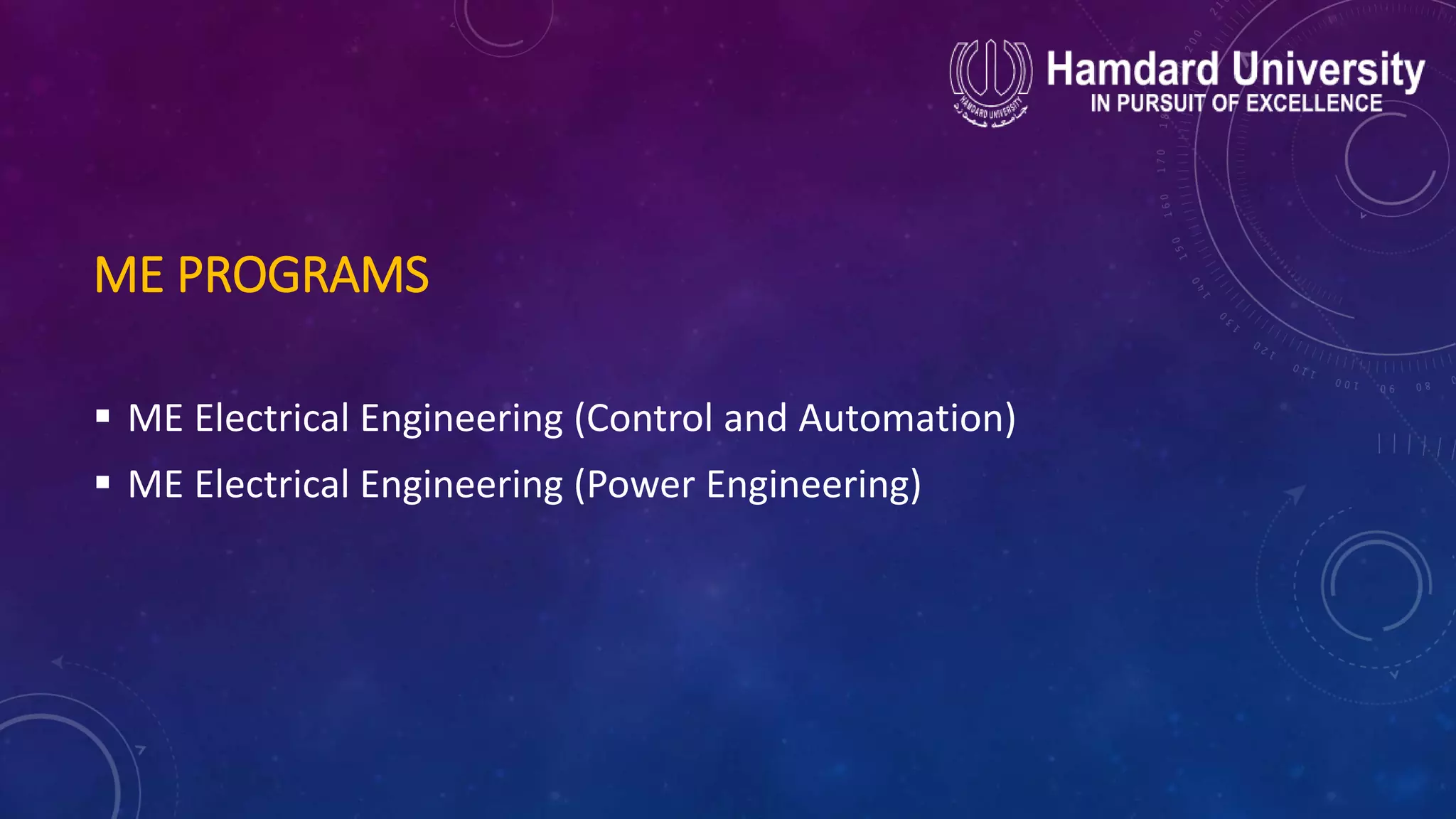 HAMDARD UNIVERSITY

Hamdard University
IN PURSUIT OF EXCELLENCE

ME PROGRAMS

▪ ME Electrical Engineering (Control and Automation)
▪ ME Electrical Engineering (Power Engineering)